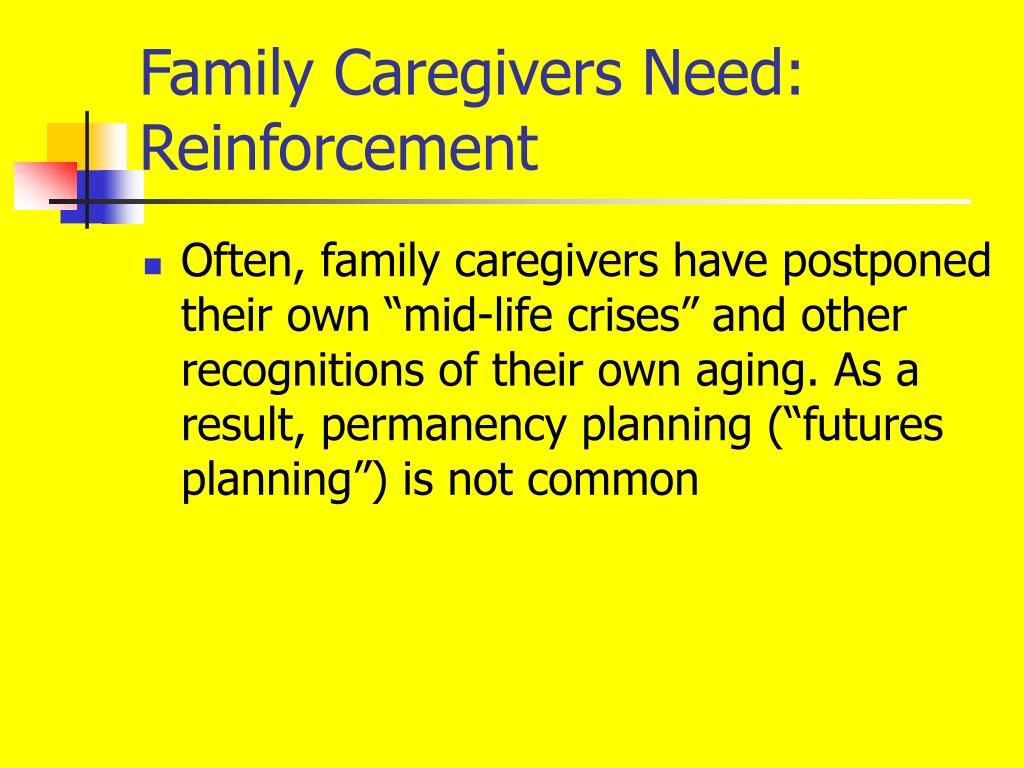 Family Caregivers Need: Reinforcement

Often, family caregivers have postponed their own “mid-life crises” and other recognitions of their own aging. As a result, permanency planning (“futures planning”) is not common